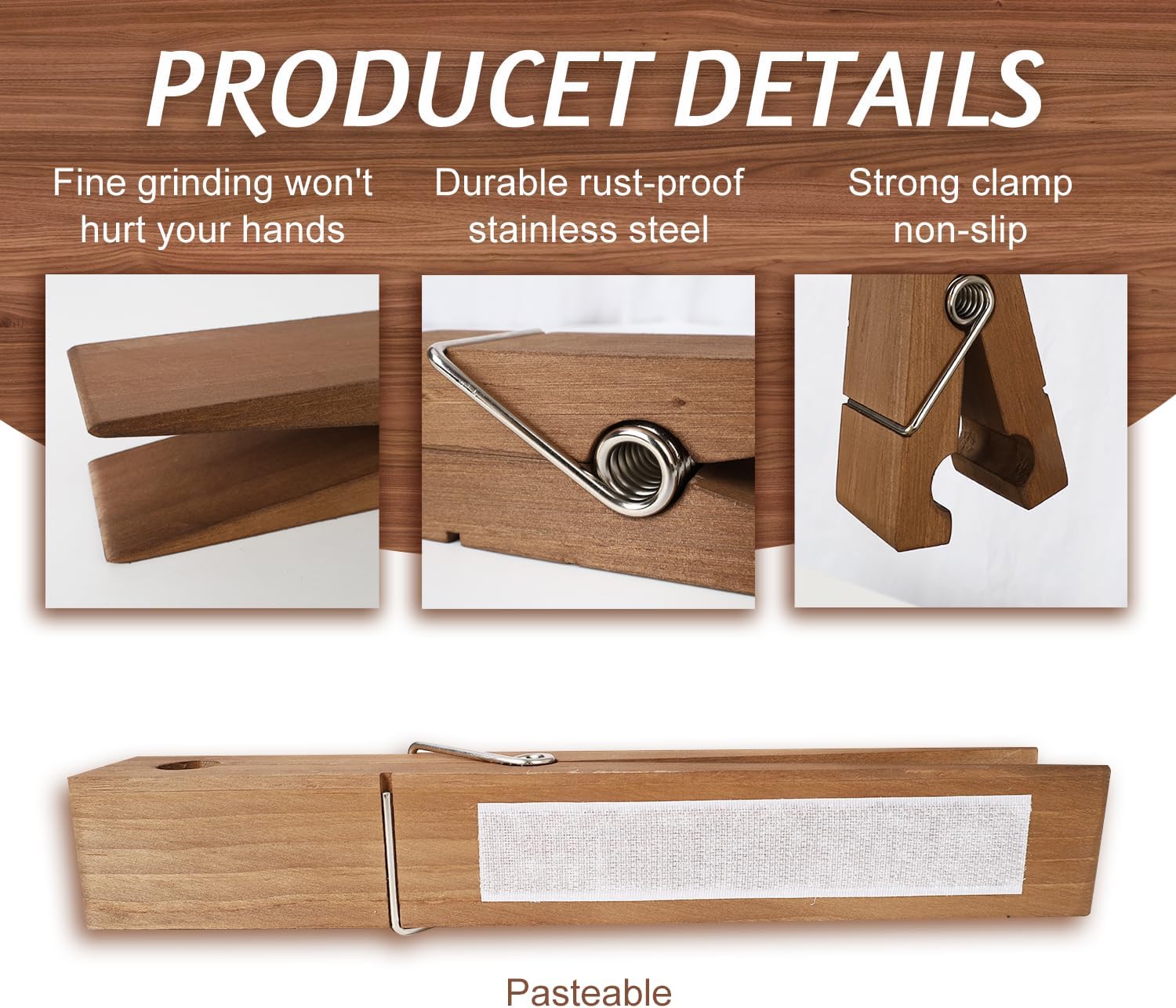 PRODUCET DETAILS

Fine grinding won't hurt your hands

Durable rust-proof stainless steel

Strong clamp non-slip

Pasteable